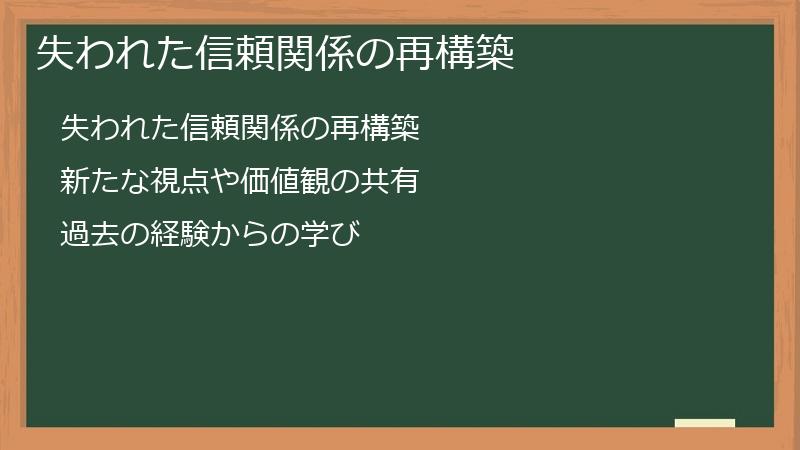 失われた信頼関係の再構築

失われた信頼関係の再構築

新たな視点や価値観の共有

過去の経験からの学び